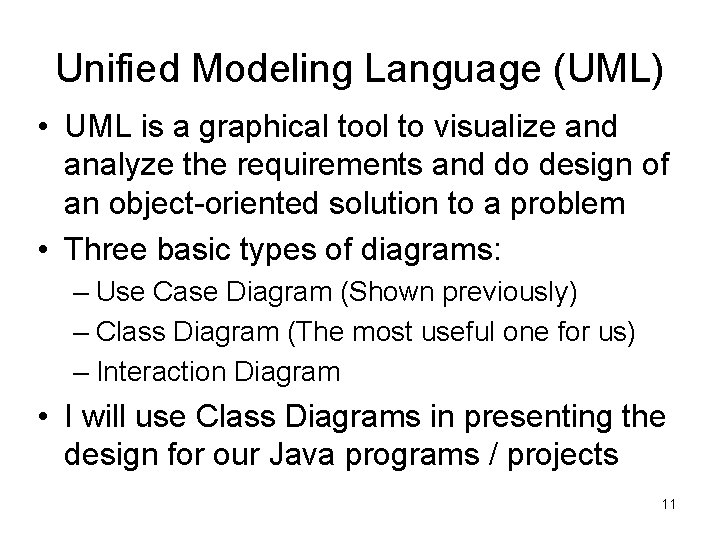 Unified Modeling Language (UML)

• UML is a graphical tool to visualize and analyze the requirements and do design of an object-oriented solution to a problem

• Three basic types of diagrams:
– Use Case Diagram (Shown previously)
– Class Diagram (The most useful one for us)
– Interaction Diagram

• I will use Class Diagrams in presenting the design for our Java programs / projects

11